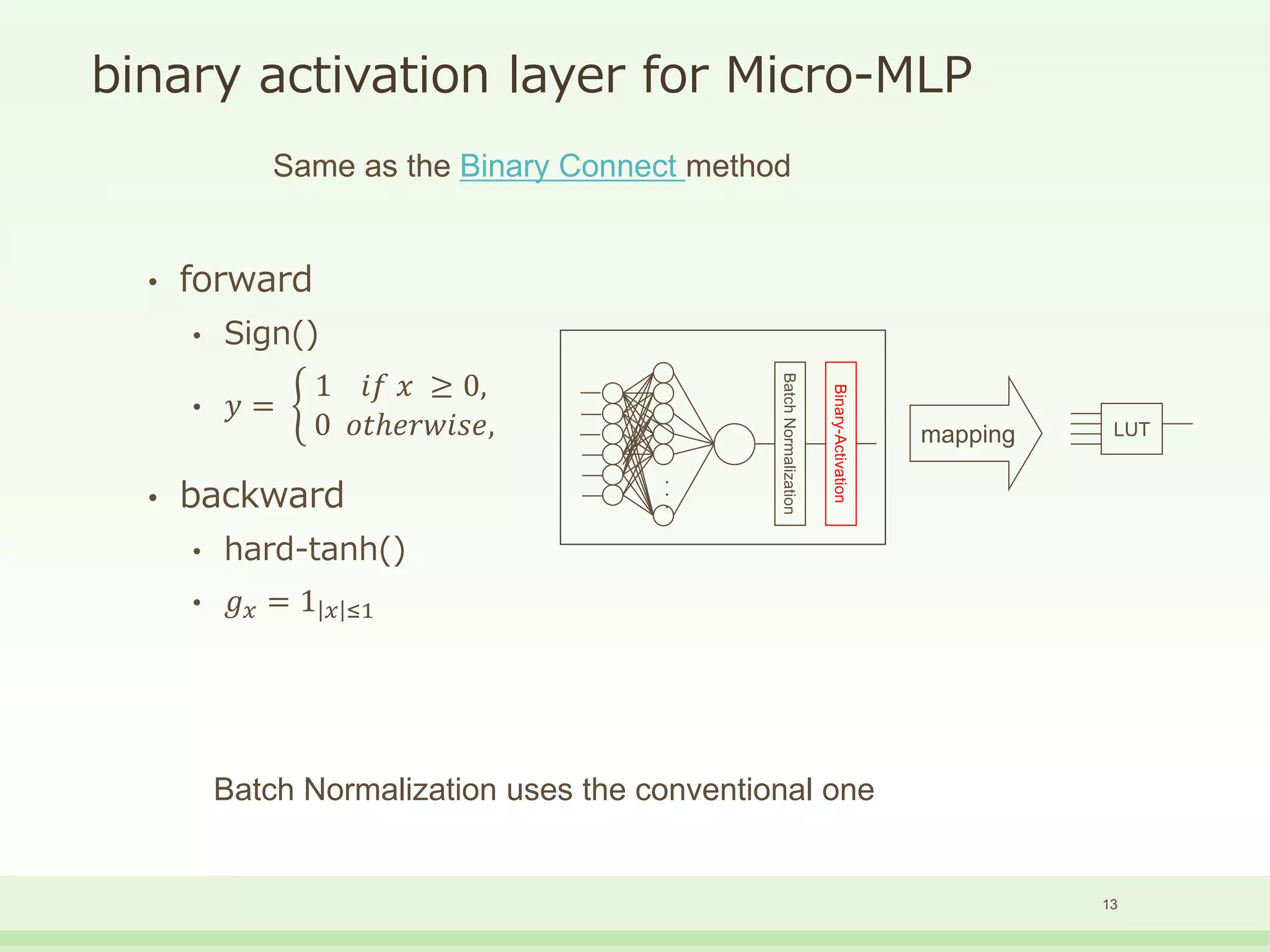 binary activation layer for Micro-MLP

Same as the Binary Connect method

• forward
  • Sign()
  • $y = \begin{cases} 1 & if\ x \geq 0, \\ 0 & otherwise, \end{cases}$
• backward
  • hard-tanh()
  • $g_x = 1_{|x| \leq 1}$

Batch Normalization

Binary-Activation

mapping

LUT

Batch Normalization uses the conventional one

13